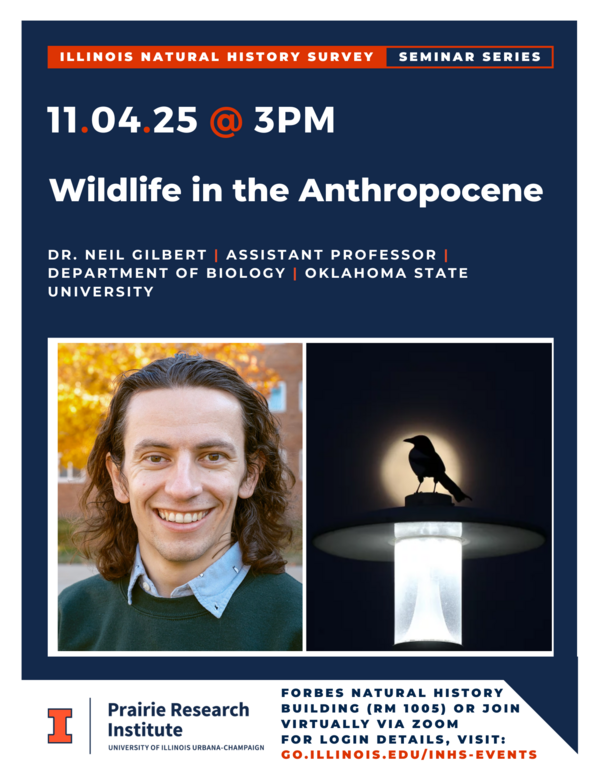 ILLINOIS NATURAL HISTORY SURVEY SEMINAR SERIES

11.04.25 @ 3PM

Wildlife in the Anthropocene

DR. NEIL GILBERT | ASSISTANT PROFESSOR | DEPARTMENT OF BIOLOGY | OKLAHOMA STATE UNIVERSITY

I Prairie Research Institute
UNIVERSITY OF ILLINOIS URBANA-CHAMPAIGN

FORBES NATURAL HISTORY BUILDING (RM 1005) OR JOIN VIRTUALLY VIA ZOOM
FOR LOGIN DETAILS, VISIT:
GO.ILLINOIS.EDU/INHS-EVENTS